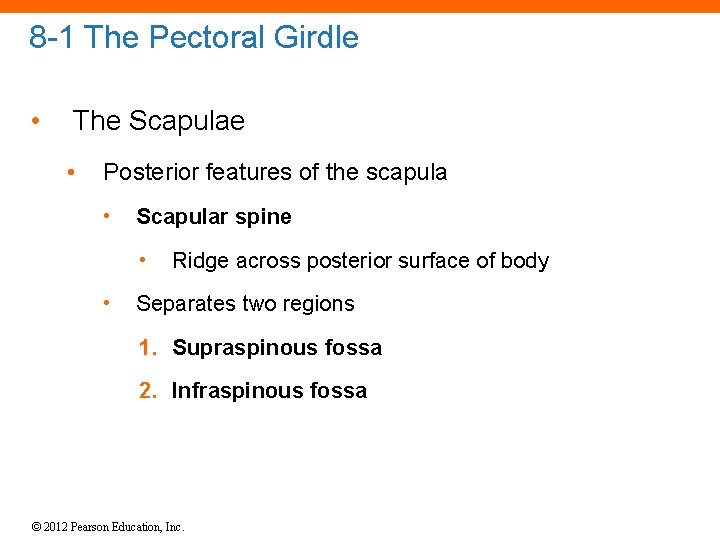 8-1 The Pectoral Girdle

• The Scapulae

• Posterior features of the scapula

• Scapular spine

• Ridge across posterior surface of body

• Separates two regions

1. Supraspinous fossa

2. Infraspinous fossa

© 2012 Pearson Education, Inc.